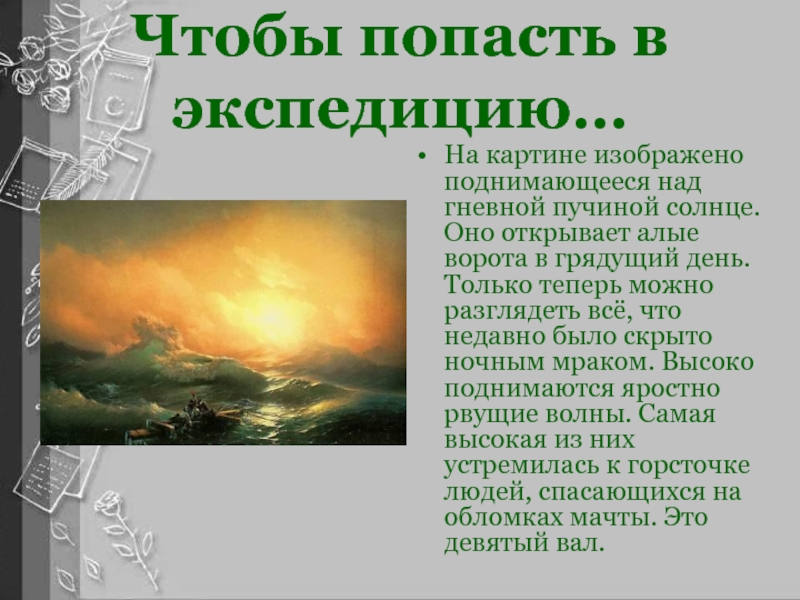 Чтобы попасть в экспедицию…

• На картине изображено поднимающееся над гневной пучиной солнце. Оно открывает алые ворота в грядущий день. Только теперь можно разглядеть всё, что недавно было скрыто ночным мраком. Высоко поднимаются яростно рвущие волны. Самая высокая из них устремилась к горсточке людей, спасающихся на обломках мачты. Это девятый вал.